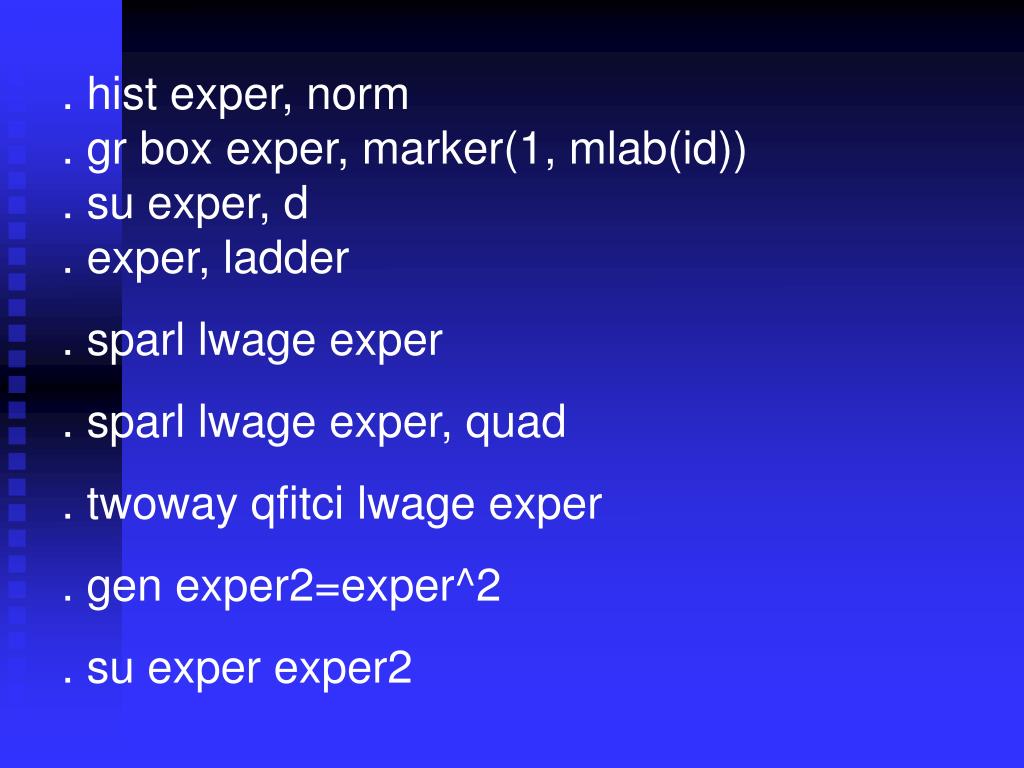 . hist exper, norm
. gr box exper, marker(1, mlab(id))
. su exper, d
. exper, ladder

. sparl lwage exper

. sparl lwage exper, quad

. twoway qfitci lwage exper

. gen exper2=exper^2

. su exper exper2